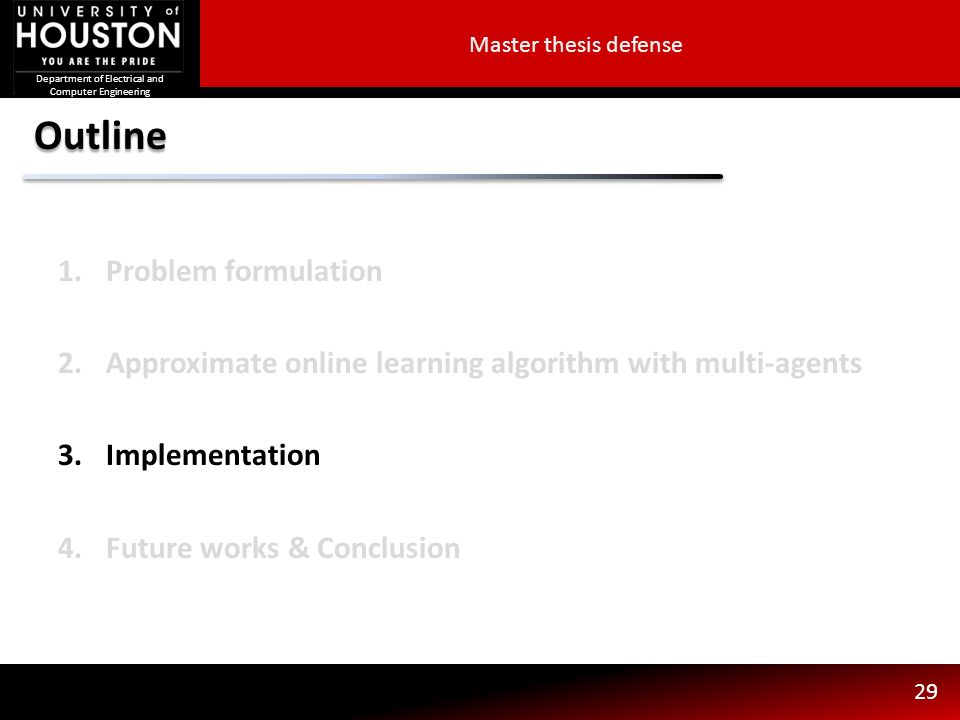 UNIVERSITY of HOUSTON
YOU ARE THE PRIDE
Department of Electrical and Computer Engineering

Master thesis defense

Outline

1. Problem formulation

2. Approximate online learning algorithm with multi-agents

3. Implementation

4. Future works & Conclusion

29